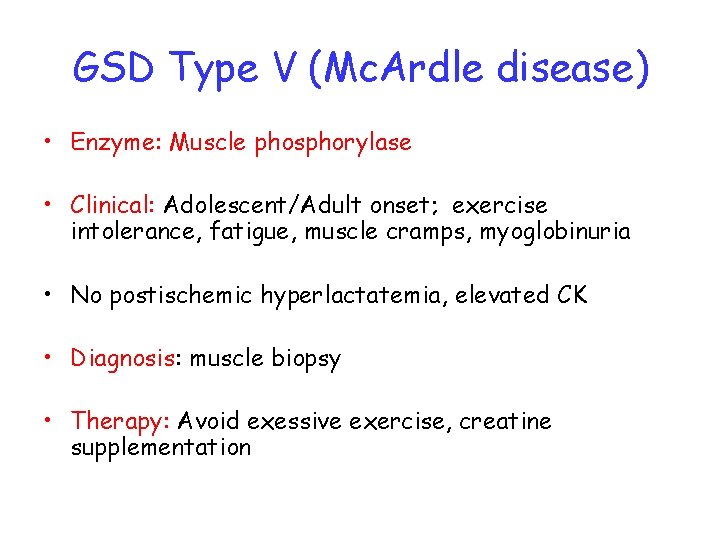 GSD Type V (McArdle disease)

• Enzyme: Muscle phosphorylase

• Clinical: Adolescent/Adult onset; exercise intolerance, fatigue, muscle cramps, myoglobinuria

• No postischemic hyperlactatemia, elevated CK

• Diagnosis: muscle biopsy

• Therapy: Avoid exessive exercise, creatine supplementation